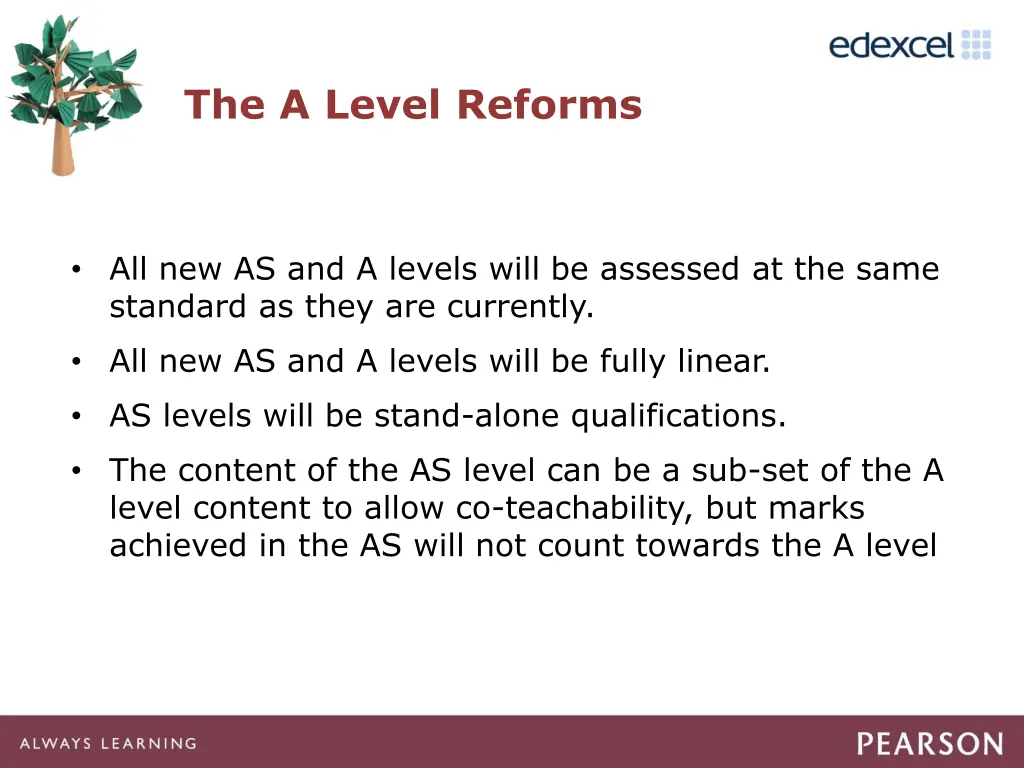 edexcel

The A Level Reforms

• All new AS and A levels will be assessed at the same standard as they are currently.
• All new AS and A levels will be fully linear.
• AS levels will be stand-alone qualifications.
• The content of the AS level can be a sub-set of the A level content to allow co-teachability, but marks achieved in the AS will not count towards the A level

ALWAYS LEARNING

PEARSON